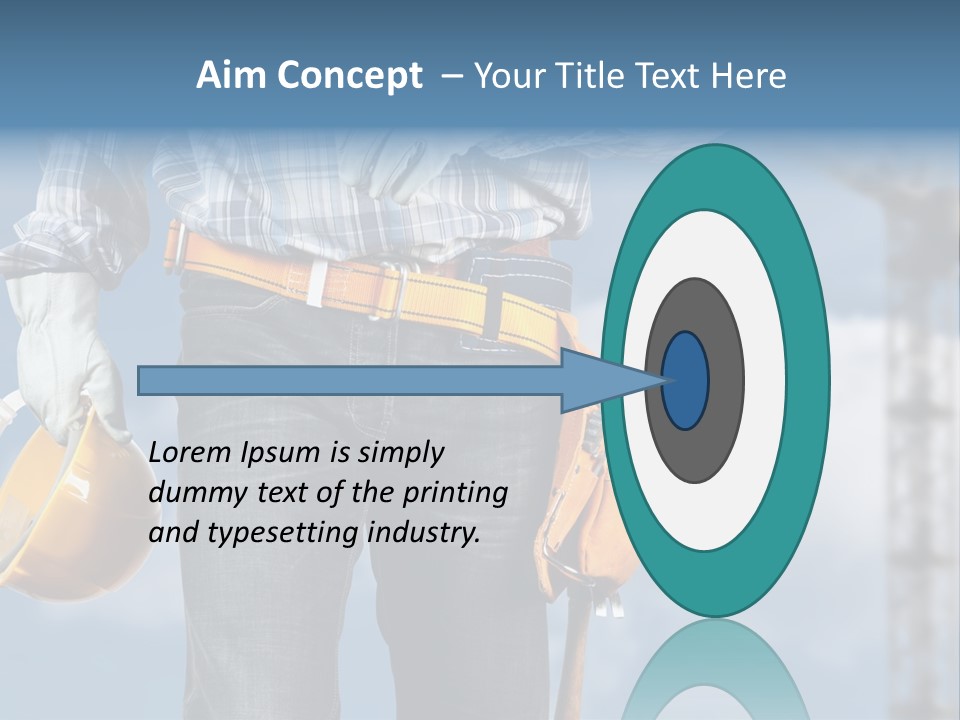 Aim Concept – Your Title Text Here

Lorem Ipsum is simply dummy text of the printing and typesetting industry.